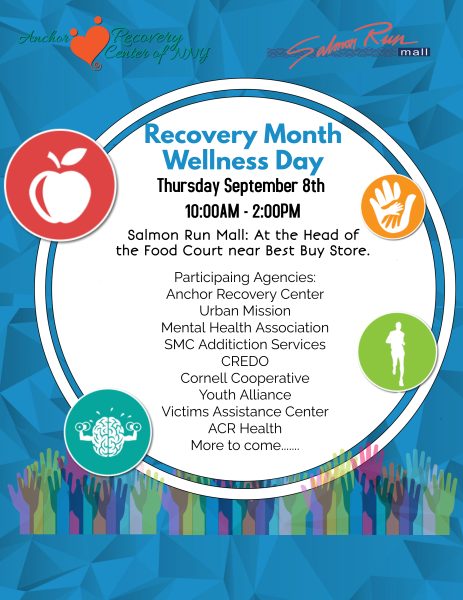 Anchor Recovery Center of NNY

Salmon Run mall

Recovery Month Wellness Day

Thursday September 8th

10:00AM - 2:00PM

Salmon Run Mall: At the Head of the Food Court near Best Buy Store.

Participaing Agencies:
Anchor Recovery Center
Urban Mission
Mental Health Association
SMC Additiction Services
CREDO
Cornell Cooperative
Youth Alliance
Victims Assistance Center
ACR Health
More to come.......